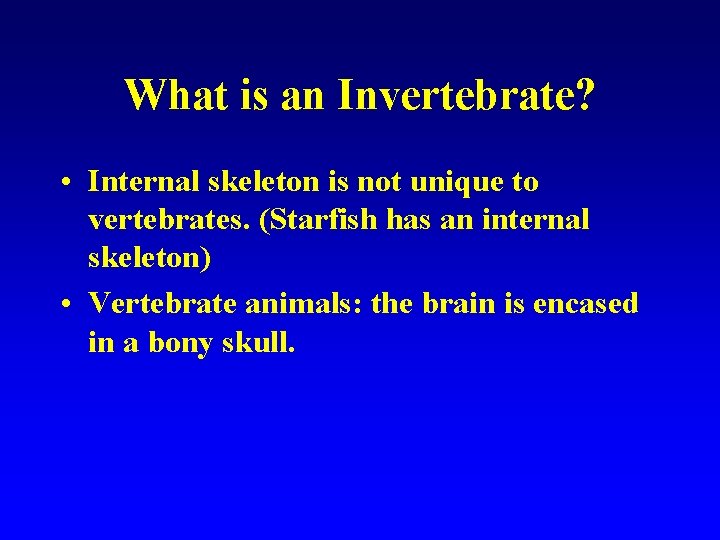 What is an Invertebrate?

• Internal skeleton is not unique to vertebrates. (Starfish has an internal skeleton)

• Vertebrate animals: the brain is encased in a bony skull.